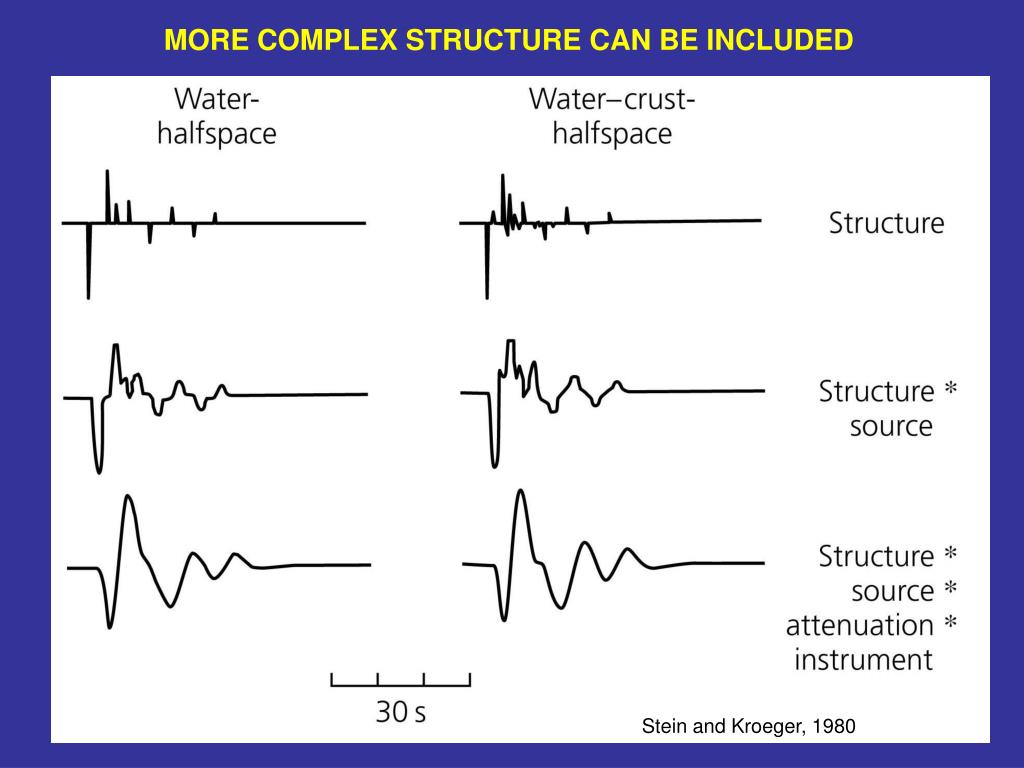 MORE COMPLEX STRUCTURE CAN BE INCLUDED

Water-halfspace

Water–crust-halfspace

Structure

Structure * source

Structure * source * attenuation * instrument

30 s

Stein and Kroeger, 1980